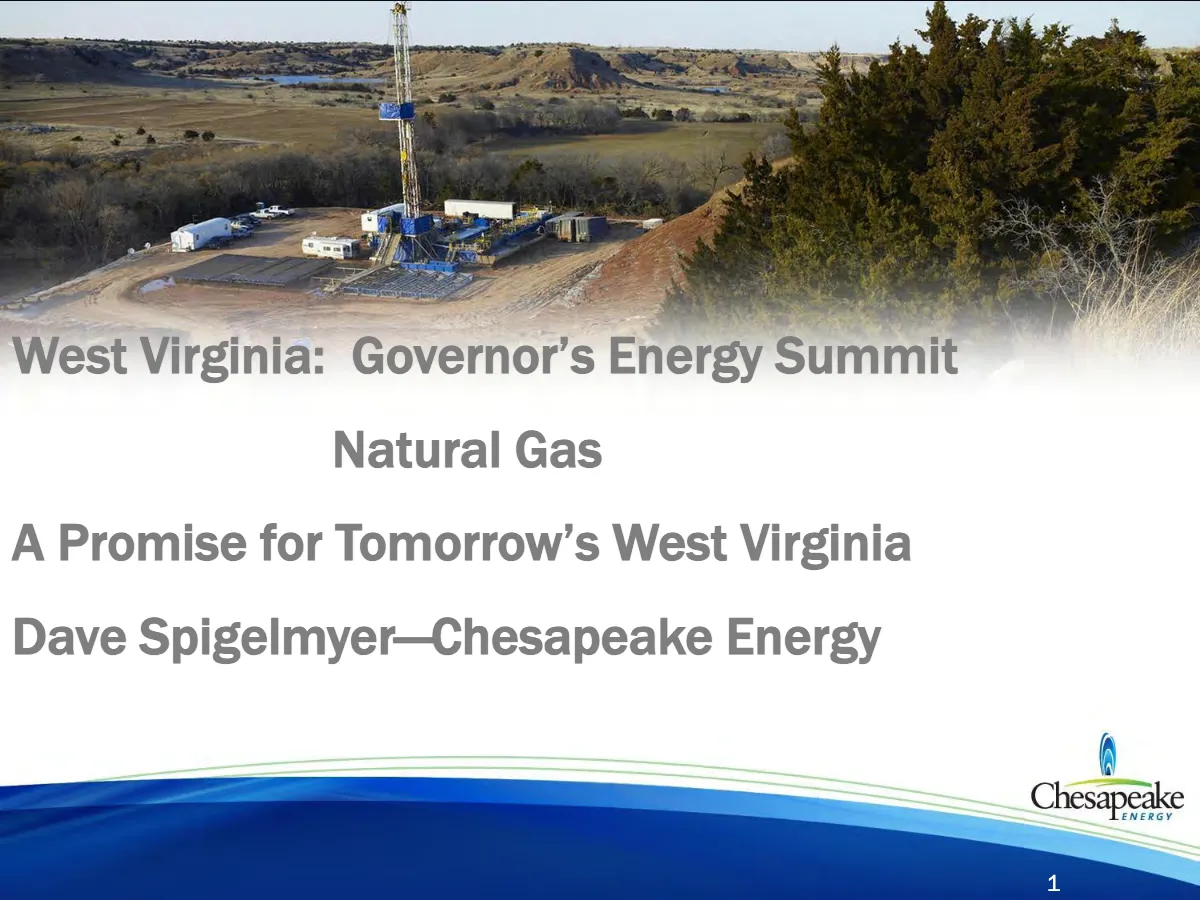 West Virginia: Governor's Energy Summit

Natural Gas

A Promise for Tomorrow's West Virginia

Dave Spigelmyer—Chesapeake Energy

Chesapeake ENERGY

1